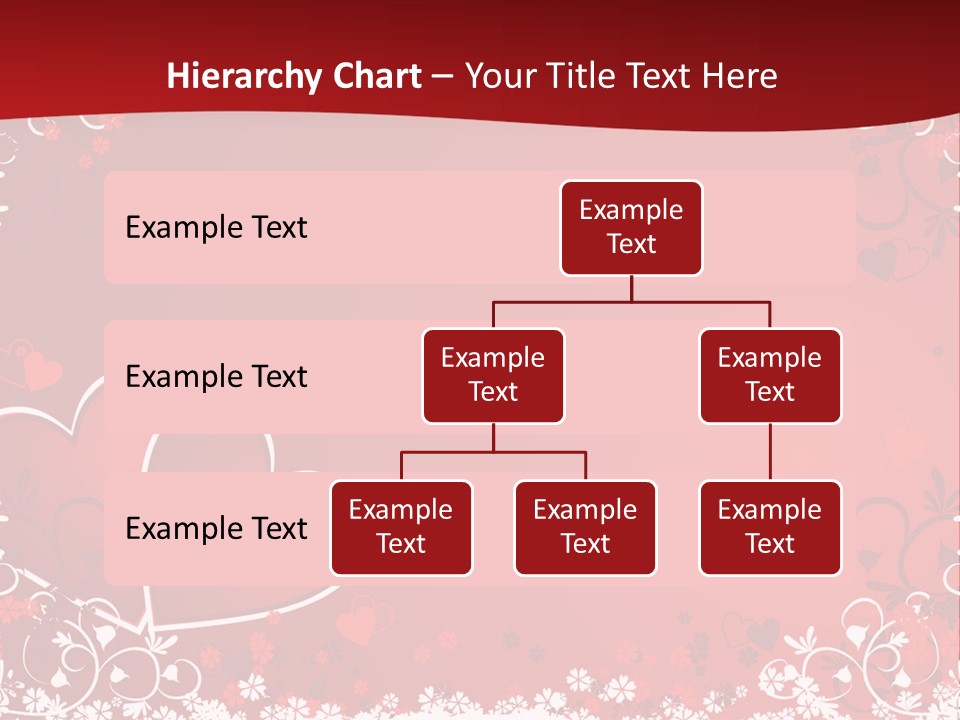 Hierarchy Chart – Your Title Text Here

Example Text

Example Text

Example Text

Example Text

Example Text

Example Text

Example Text

Example Text

Example Text